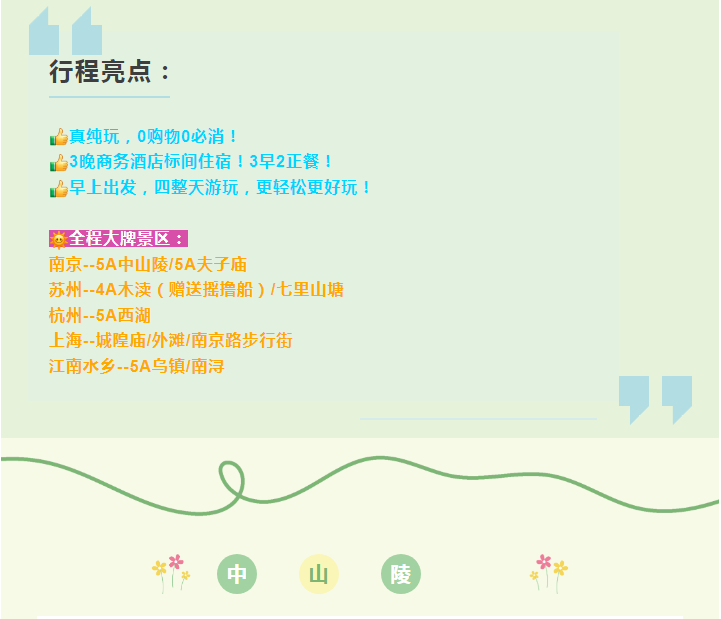 行程亮点：

👍真纯玩，0购物0必消！
👍3晚商务酒店标间住宿！3早2正餐！
👍早上出发，四整天游玩，更轻松更好玩！

🌞全程大牌景区：
南京--5A中山陵/5A夫子庙
苏州--4A木渎（赠送摇撸船）/七里山塘
杭州--5A西湖
上海--城隍庙/外滩/南京路步行街
江南水乡--5A乌镇/南浔

中 山 陵